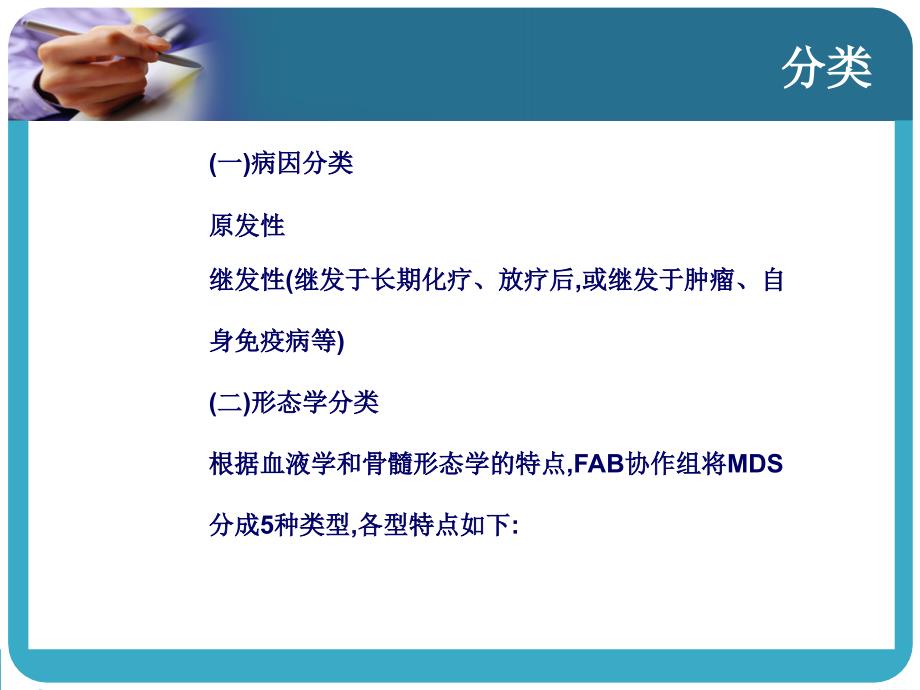 分类

(一)病因分类

原发性

继发性(继发于长期化疗、放疗后,或继发于肿瘤、自身免疫病等)

(二)形态学分类

根据血液学和骨髓形态学的特点,FAB协作组将MDS分成5种类型,各型特点如下: